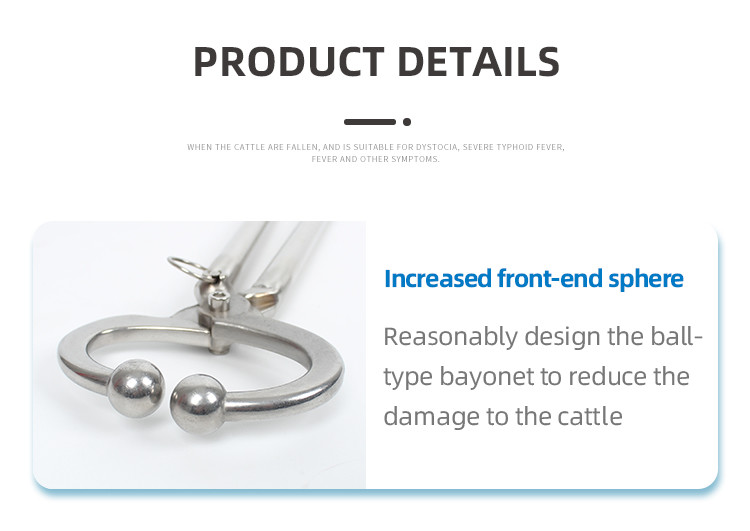 PRODUCT DETAILS

WHEN THE CATTLE ARE FALLEN, AND IS SUITABLE FOR DYSTOCIA, SEVERE TYPHOID FEVER, FEVER AND OTHER SYMPTOMS.

Increased front-end sphere

Reasonably design the ball-type bayonet to reduce the damage to the cattle